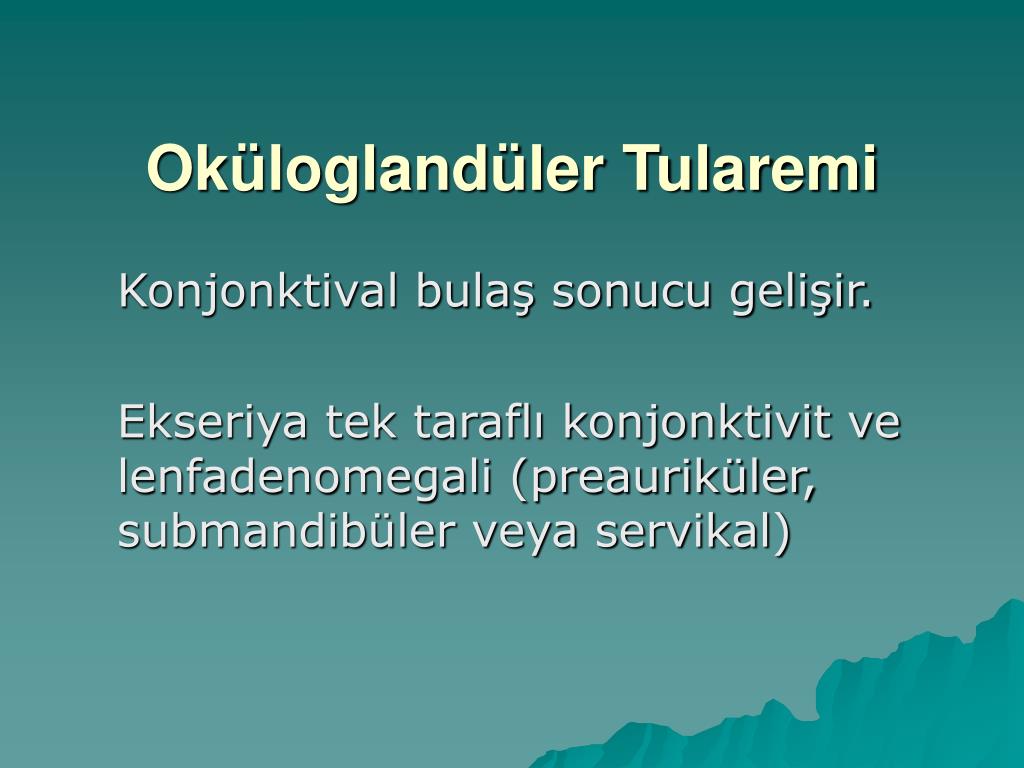 Oküloglandüler Tularemi

Konjonktival bulaş sonucu gelişir.

Ekseriya tek taraflı konjonktivit ve lenfadenomegali (preauriküler, submandibüler veya servikal)